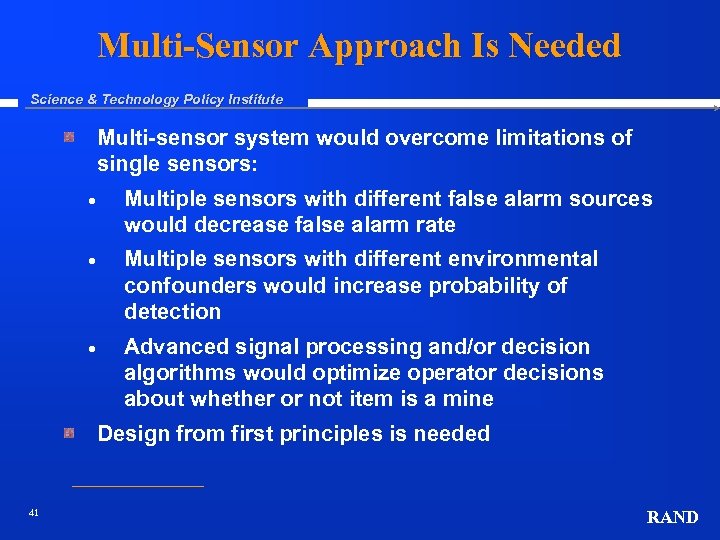 Multi-Sensor Approach Is Needed

Science & Technology Policy Institute

Multi-sensor system would overcome limitations of single sensors:

• Multiple sensors with different false alarm sources would decrease false alarm rate

• Multiple sensors with different environmental confounders would increase probability of detection

• Advanced signal processing and/or decision algorithms would optimize operator decisions about whether or not item is a mine

Design from first principles is needed

41

RAND